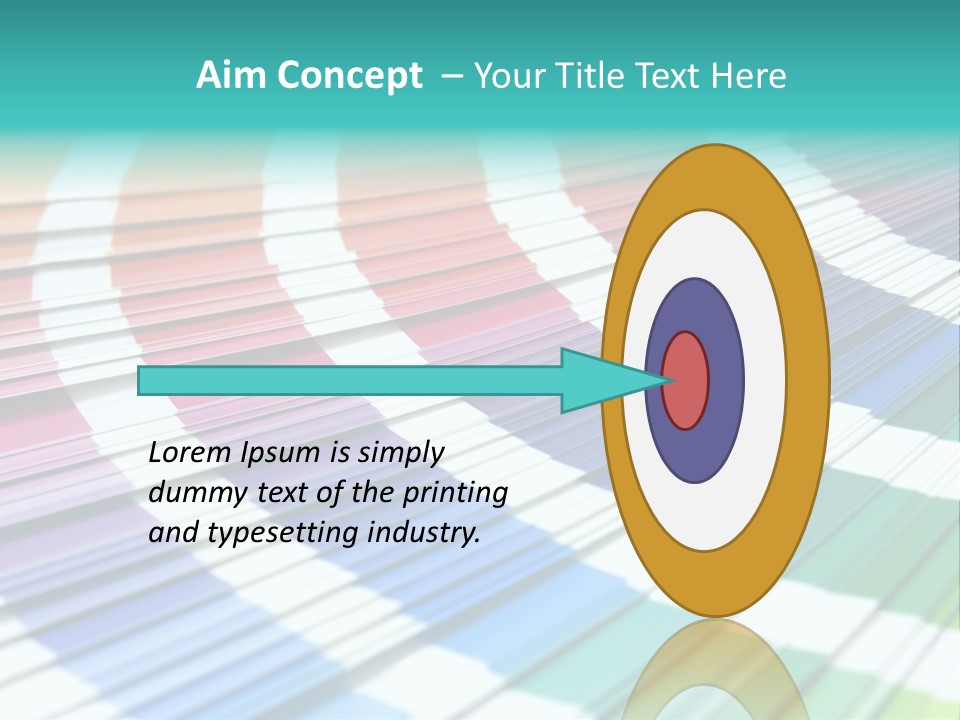 Aim Concept – Your Title Text Here

Lorem Ipsum is simply dummy text of the printing and typesetting industry.